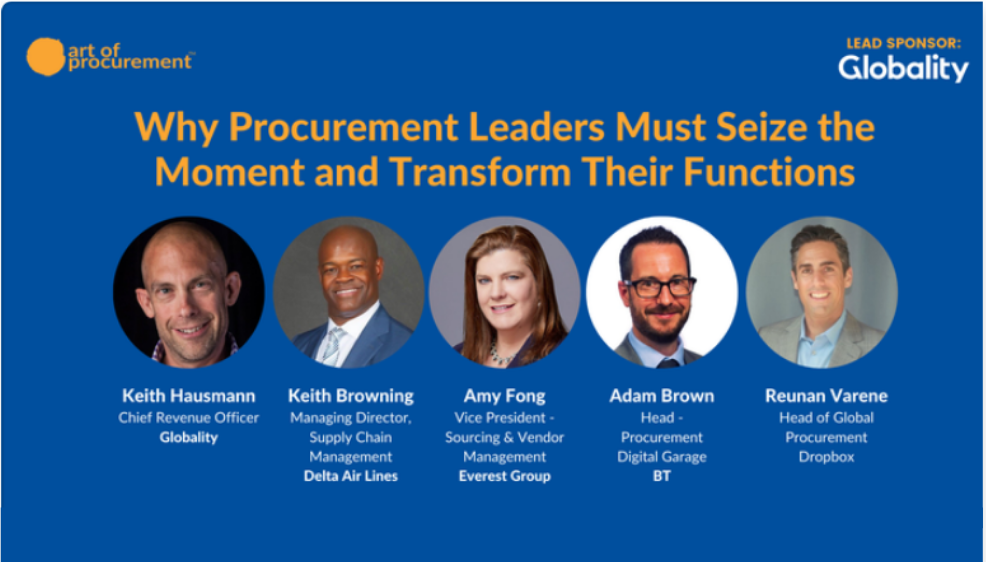 art of procurement™

LEAD SPONSOR:
Globality

Why Procurement Leaders Must Seize the Moment and Transform Their Functions

Keith Hausmann
Chief Revenue Officer
Globality

Keith Browning
Managing Director, Supply Chain Management
Delta Air Lines

Amy Fong
Vice President - Sourcing & Vendor Management
Everest Group

Adam Brown
Head - Procurement Digital Garage
BT

Reunan Varene
Head of Global Procurement
Dropbox